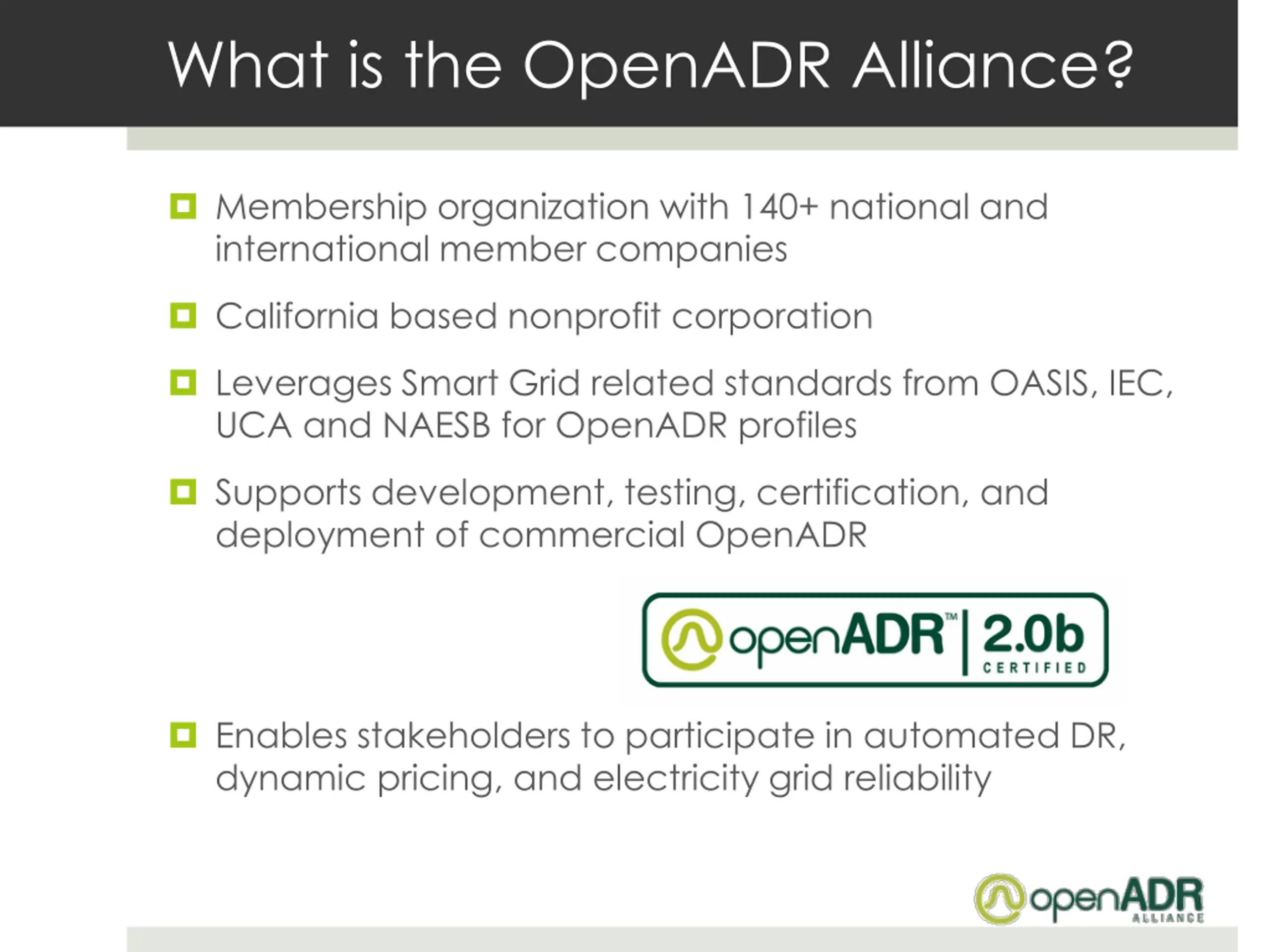 What is the OpenADR Alliance?

Membership organization with 140+ national and international member companies

California based nonprofit corporation

Leverages Smart Grid related standards from OASIS, IEC, UCA and NAESB for OpenADR profiles

Supports development, testing, certification, and deployment of commercial OpenADR

openADR™ | 2.0b CERTIFIED

Enables stakeholders to participate in automated DR, dynamic pricing, and electricity grid reliability

openADR ALLIANCE